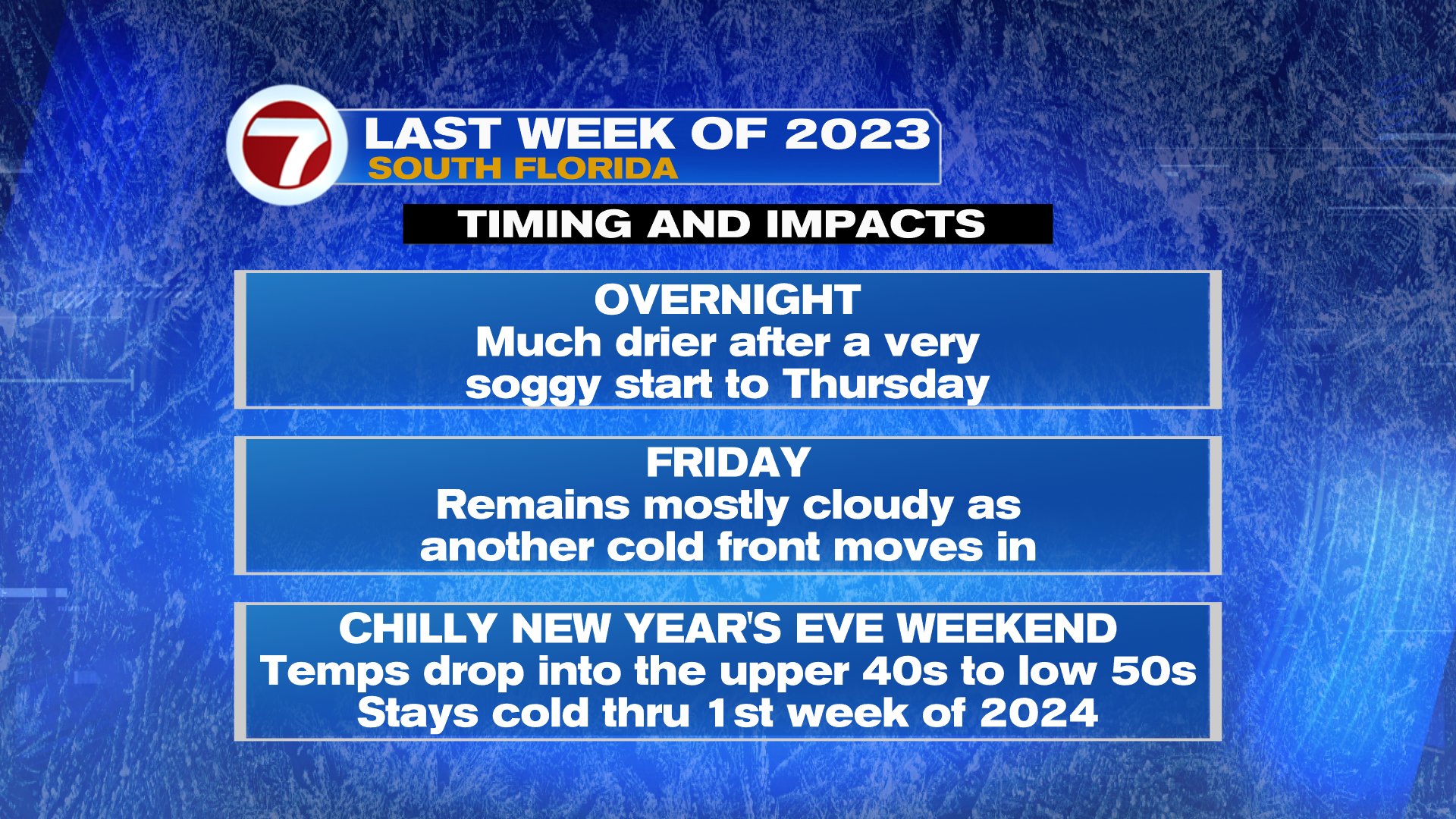 7
LAST WEEK OF 2023
SOUTH FLORIDA

TIMING AND IMPACTS

OVERNIGHT
Much drier after a very soggy start to Thursday

FRIDAY
Remains mostly cloudy as another cold front moves in

CHILLY NEW YEAR'S EVE WEEKEND
Temps drop into the upper 40s to low 50s
Stays cold thru 1st week of 2024